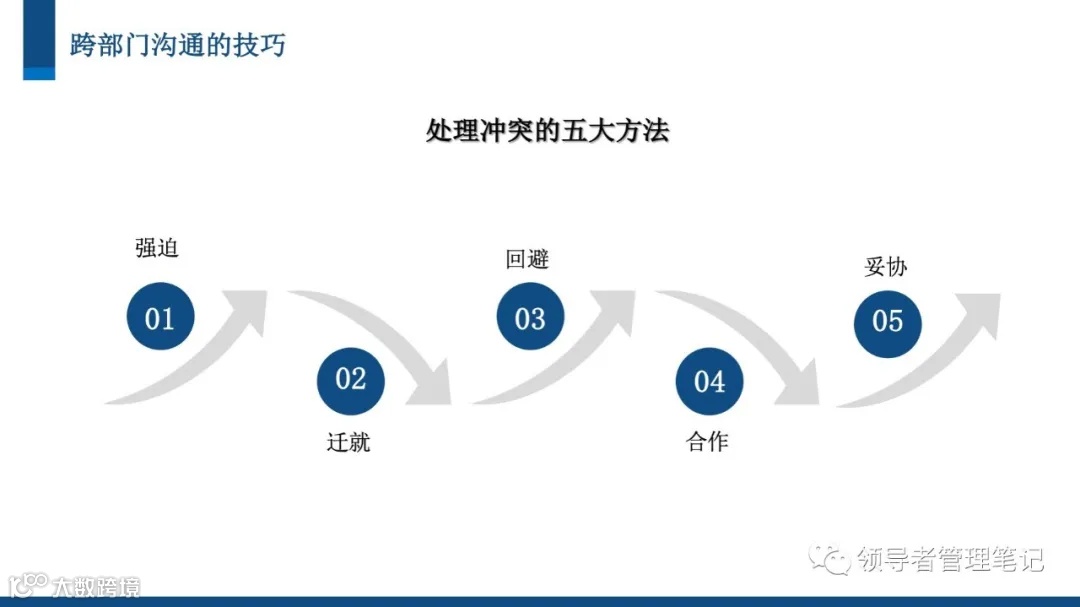 跨部门沟通的技巧

处理冲突的五大方法

强迫
01

02
迁就

回避
03

04
合作

妥协
05

领导者管理笔记

大数跨境